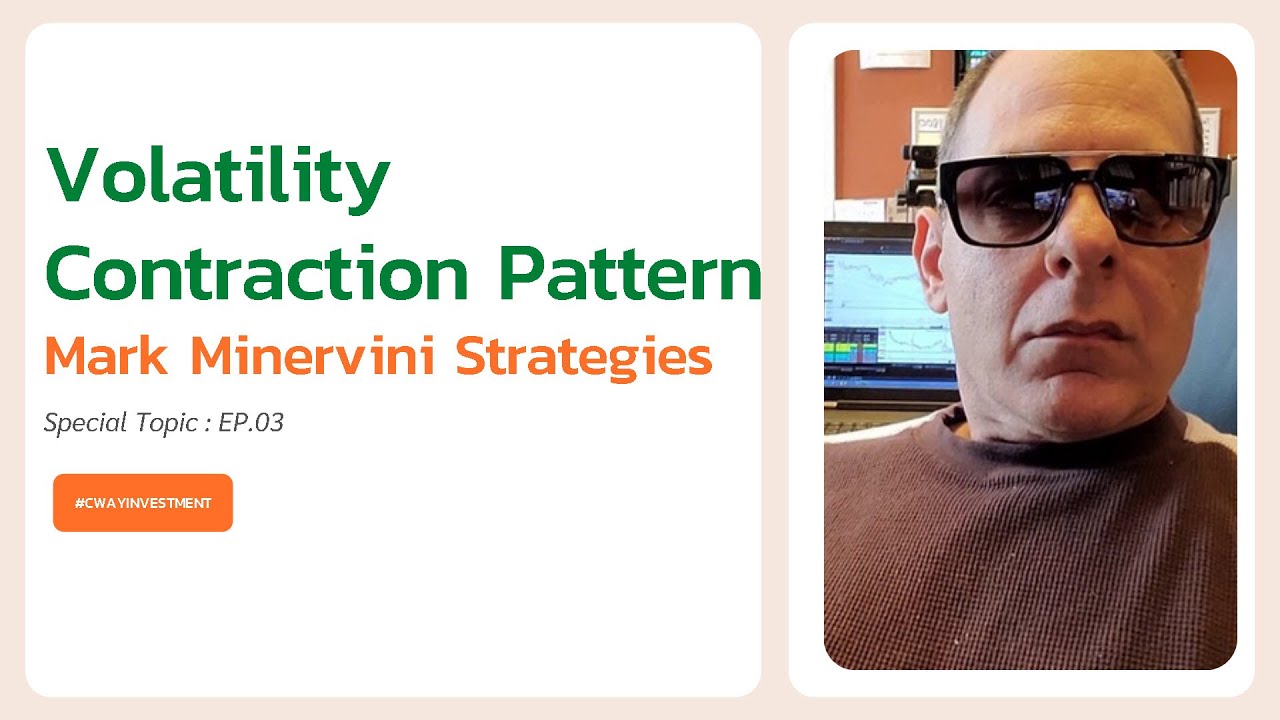 Volatility Contraction Pattern

Mark Minervini Strategies

Special Topic : EP.03

#CWAYINVESTMENT